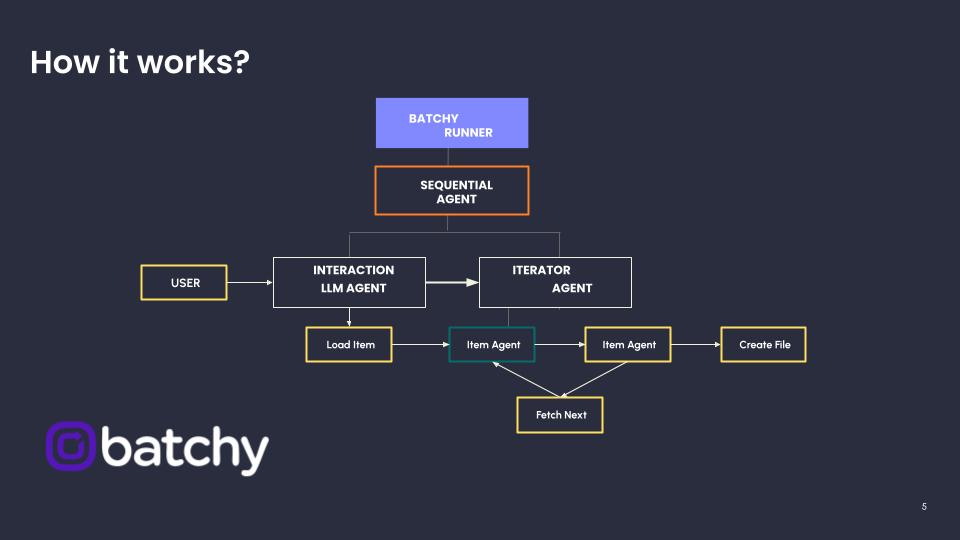 How it works?

BATCHY RUNNER

SEQUENTIAL AGENT

USER

INTERACTION LLM AGENT

ITERATOR AGENT

Load Item

Item Agent

Item Agent

Create File

Fetch Next

batchy

5